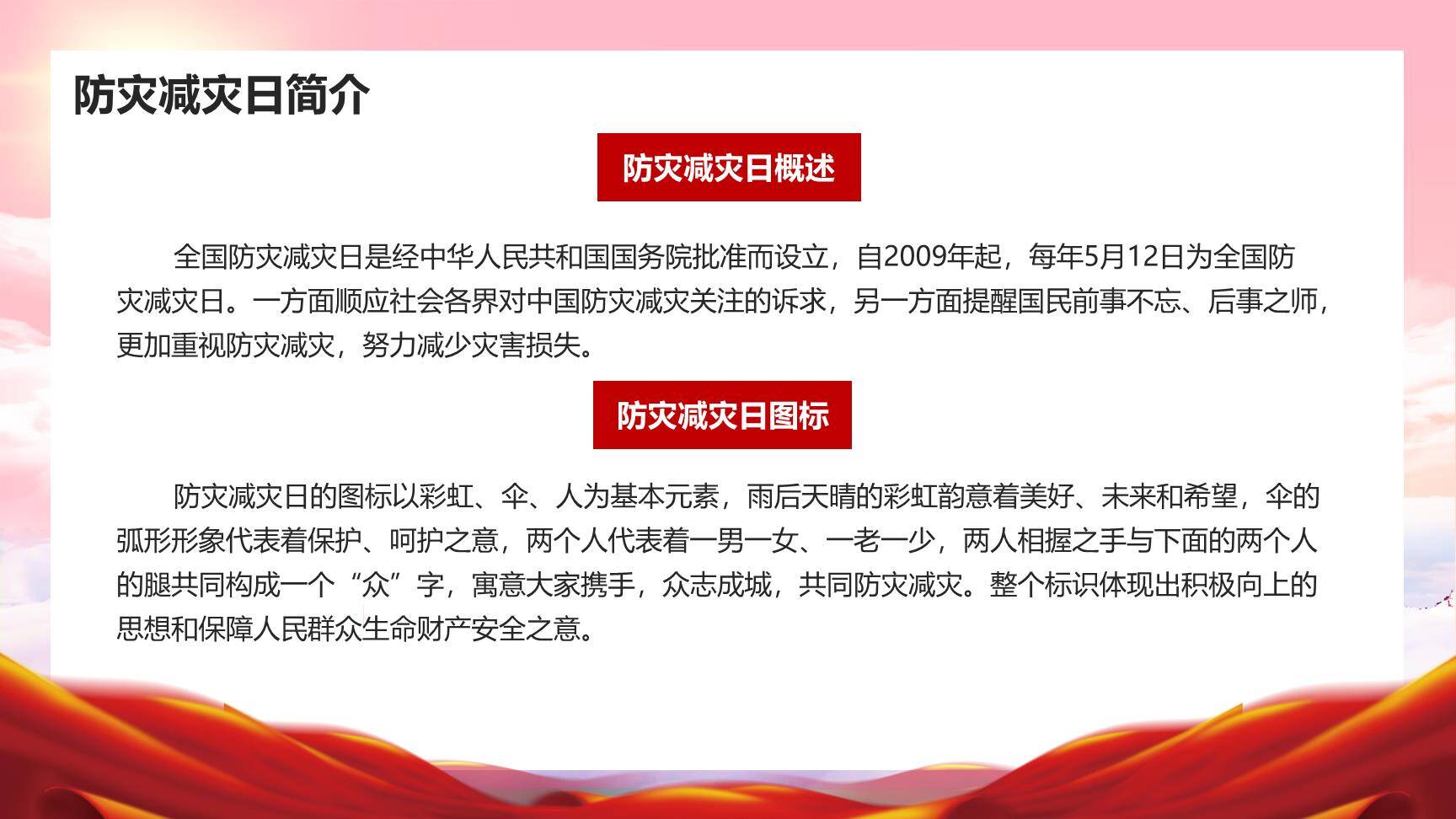 防灾减灾日简介

防灾减灾日概述

全国防灾减灾日是经中华人民共和国国务院批准而设立，自2009年起，每年5月12日为全国防灾减灾日。一方面顺应社会各界对中国防灾减灾关注的诉求，另一方面提醒国民前事不忘、后事之师，更加重视防灾减灾，努力减少灾害损失。

防灾减灾日图标

防灾减灾日的图标以彩虹、伞、人为基本元素，雨后天晴的彩虹韵意着美好、未来和希望，伞的弧形形象代表着保护、呵护之意，两个人代表着一男一女、一老一少，两人相握之手与下面的两个人的腿共同构成一个“众”字，寓意大家携手，众志成城，共同防灾减灾。整个标识体现出积极向上的思想和保障人民群众生命财产安全之意。